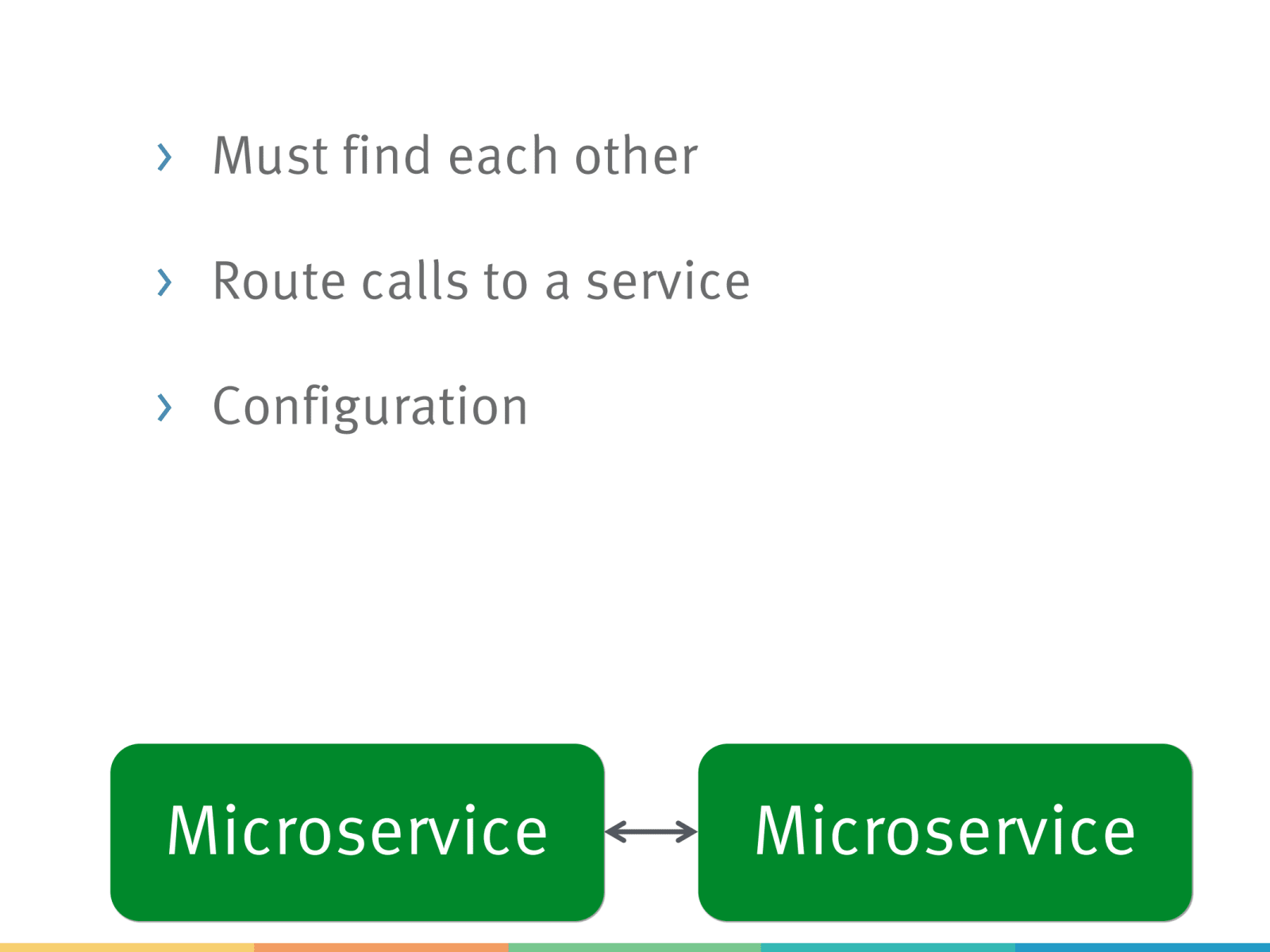 › Must find each other

› Route calls to a service

› Configuration

Microservice

Microservice